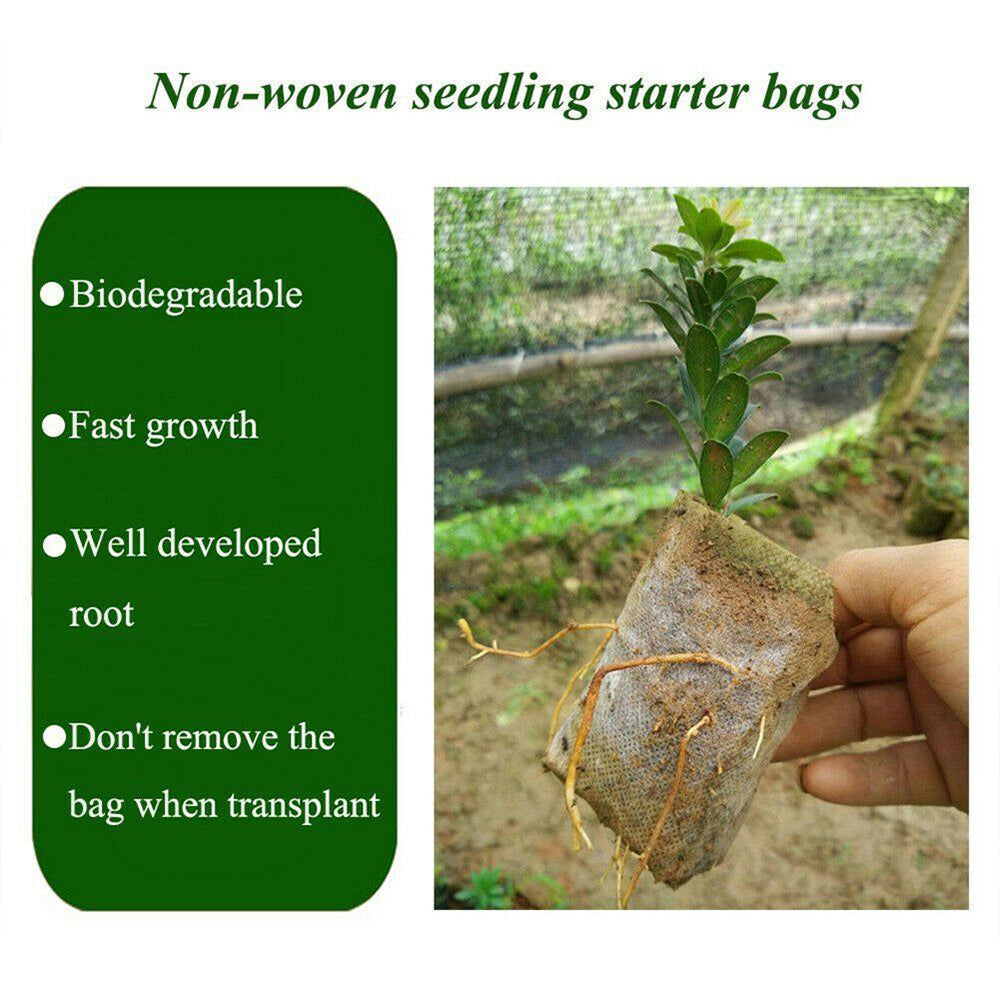 Non-woven seedling starter bags

●Biodegradable

●Fast growth

●Well developed root

●Don't remove the bag when transplant